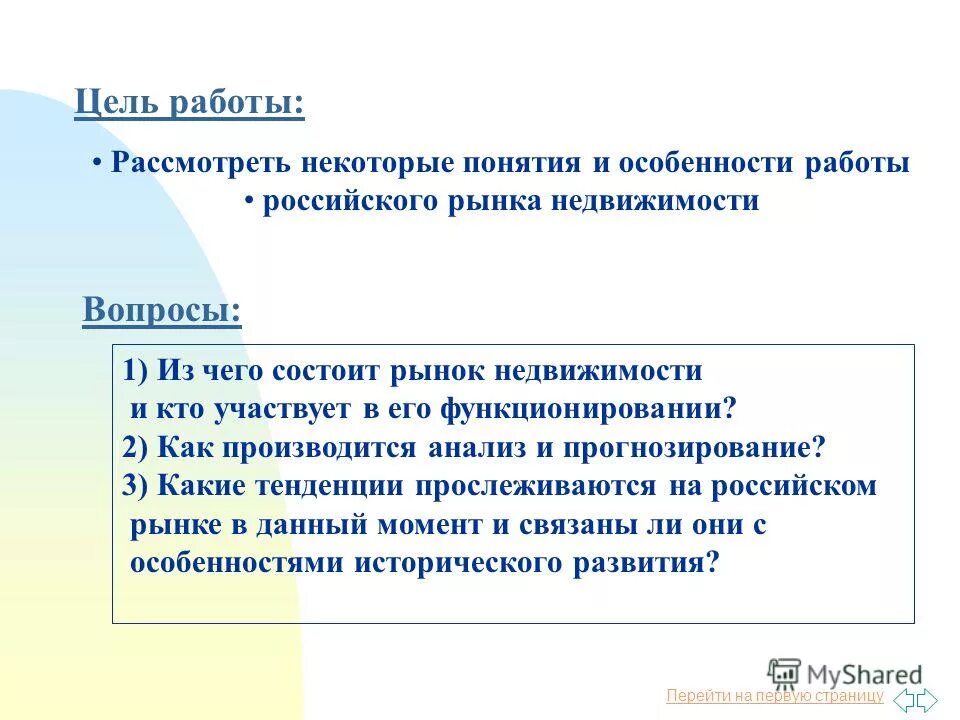 Цель работы:

• Рассмотреть некоторые понятия и особенности работы
• российского рынка недвижимости

Вопросы:

1) Из чего состоит рынок недвижимости и кто участвует в его функционировании?
2) Как производится анализ и прогнозирование?
3) Какие тенденции прослеживаются на российском рынке в данный момент и связаны ли они с особенностями исторического развития?

MyShared
Перейти на первую страницу